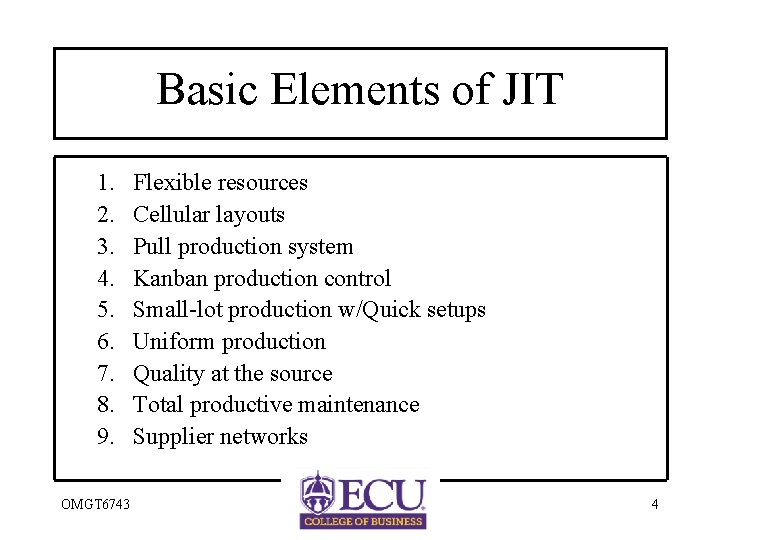 Basic Elements of JIT

1. Flexible resources
2. Cellular layouts
3. Pull production system
4. Kanban production control
5. Small-lot production w/Quick setups
6. Uniform production
7. Quality at the source
8. Total productive maintenance
9. Supplier networks

OMGT6743

ECU
COLLEGE OF BUSINESS

4